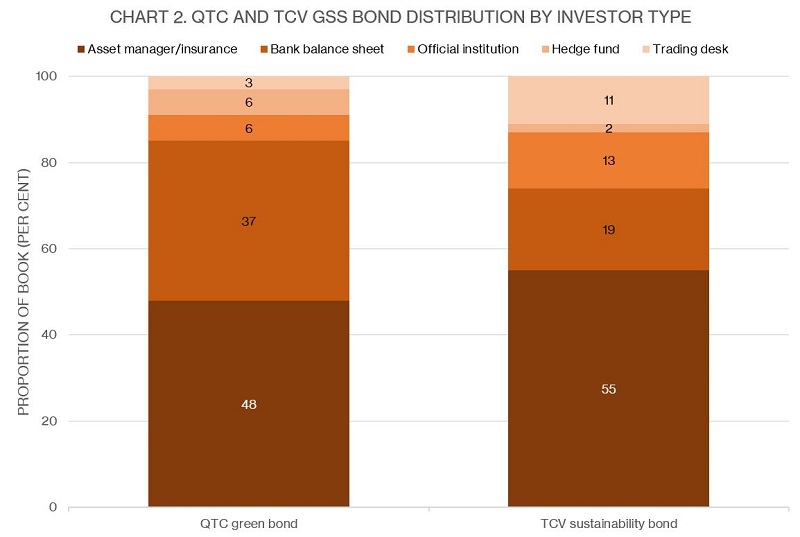 CHART 2. QTC AND TCV GSS BOND DISTRIBUTION BY INVESTOR TYPE

Asset manager/insurance
Bank balance sheet
Official institution
Hedge fund
Trading desk

PROPORTION OF BOOK (PER CENT)

100
80
60
40
20
0

3
6
6
37
48

11
2
13
19
55

QTC green bond
TCV sustainability bond